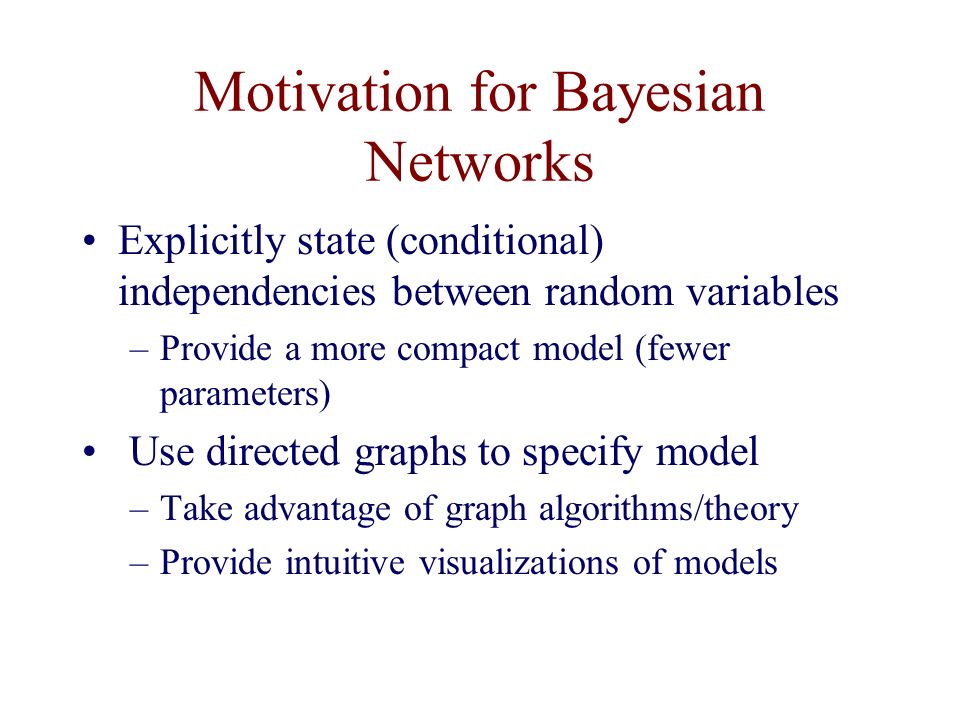 Motivation for Bayesian Networks

• Explicitly state (conditional) independencies between random variables
– Provide a more compact model (fewer parameters)

• Use directed graphs to specify model
– Take advantage of graph algorithms/theory
– Provide intuitive visualizations of models